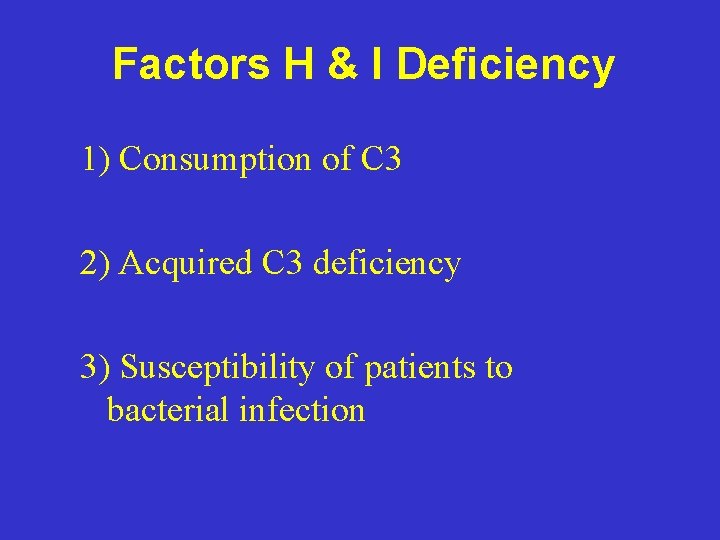 Factors H & I Deficiency

1) Consumption of C3

2) Acquired C3 deficiency

3) Susceptibility of patients to bacterial infection